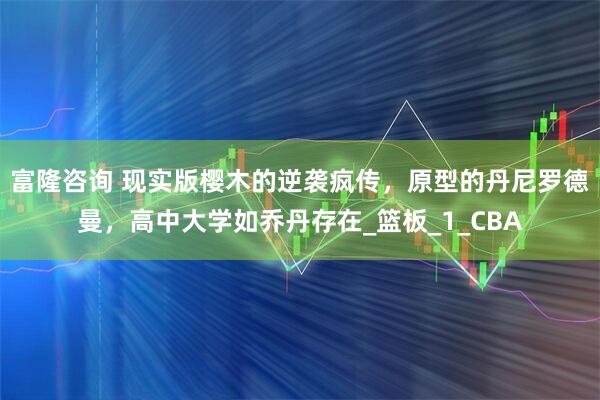 富隆咨询 现实版樱木的逆袭疯传，原型的丹尼罗德曼，高中大学如乔丹存在_篮板_1_CBA